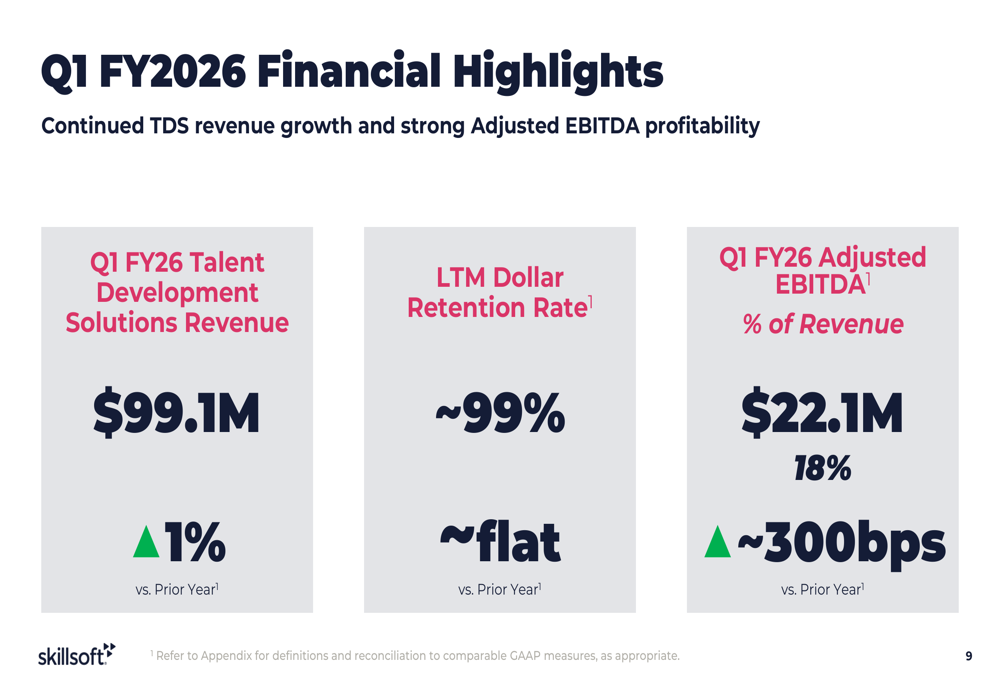 Q1 FY2026 Financial Highlights

Continued TDS revenue growth and strong Adjusted EBITDA profitability

Q1 FY26 Talent Development Solutions Revenue

$99.1M

▲1%

vs. Prior Year$^1$

LTM Dollar Retention Rate$^1$

~99%

~flat

vs. Prior Year$^1$

Q1 FY26 Adjusted EBITDA$^1$

% of Revenue

$22.1M

18%

▲~300bps

vs. Prior Year$^1$

skillsoft

$^1$ Refer to Appendix for definitions and reconciliation to comparable GAAP measures, as appropriate.

9